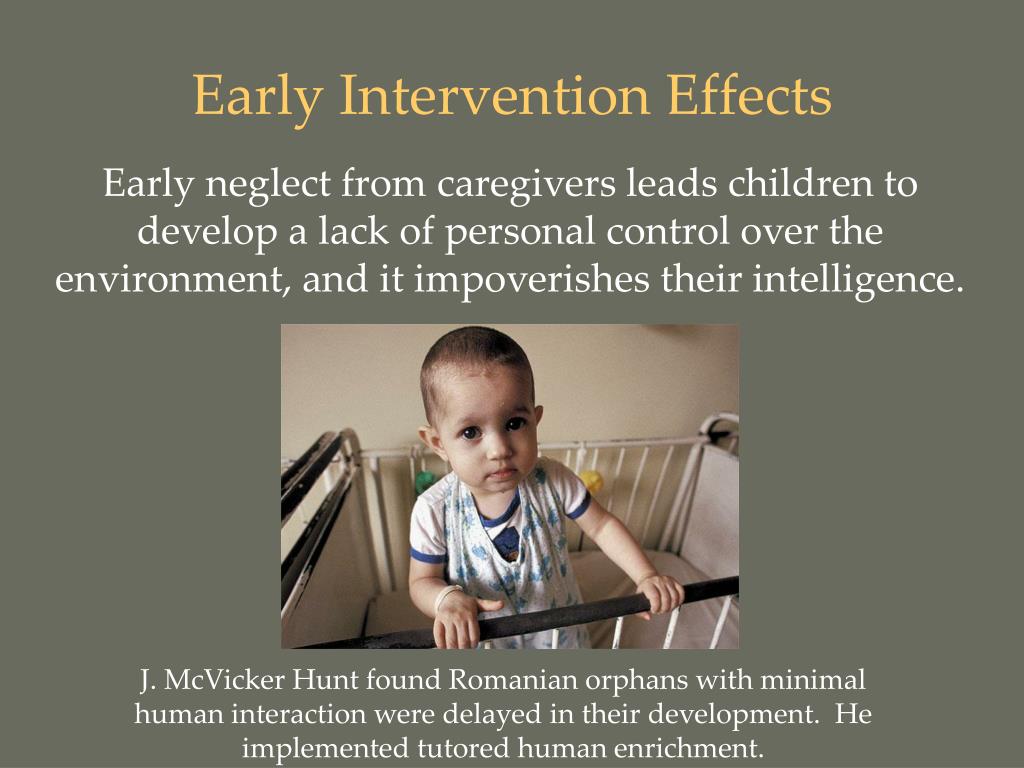 Early Intervention Effects

Early neglect from caregivers leads children to develop a lack of personal control over the environment, and it impoverishes their intelligence.

J. McVicker Hunt found Romanian orphans with minimal human interaction were delayed in their development. He implemented tutored human enrichment.